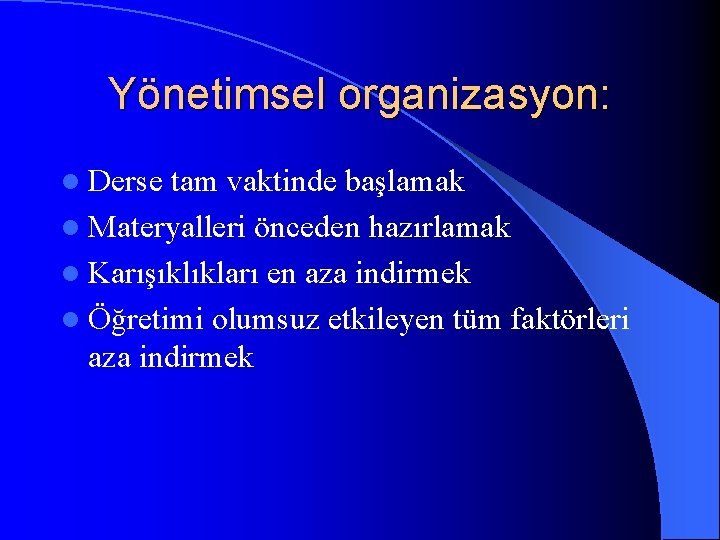 Yönetimsel organizasyon:

- Derse tam vaktinde başlamak
- Materyalleri önceden hazırlamak
- Karışıklıkları en aza indirmek
- Öğretimi olumsuz etkileyen tüm faktörleri aza indirmek